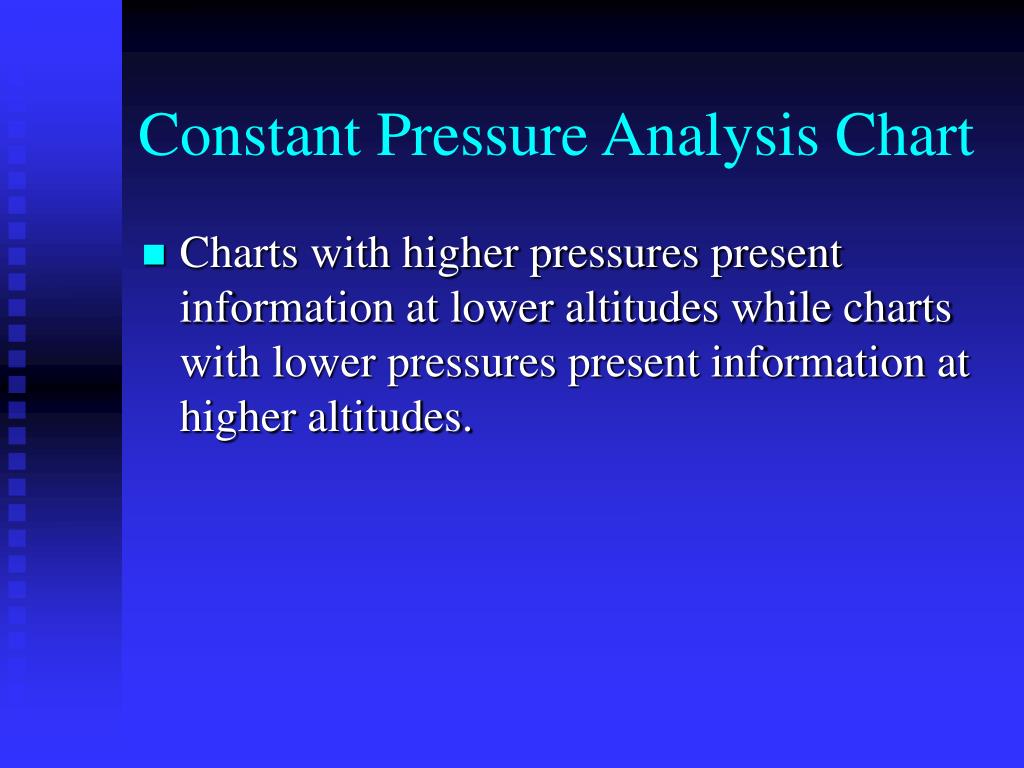 Constant Pressure Analysis Chart

Charts with higher pressures present information at lower altitudes while charts with lower pressures present information at higher altitudes.